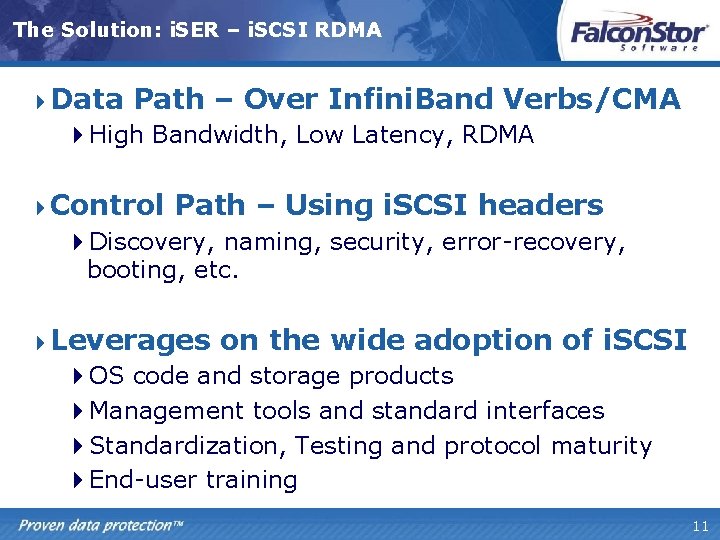 The Solution: iSER – iSCSI RDMA

FalconStor Software

Data Path – Over InfiniBand Verbs/CMA

High Bandwidth, Low Latency, RDMA

Control Path – Using iSCSI headers

Discovery, naming, security, error-recovery, booting, etc.

Leverages on the wide adoption of iSCSI

OS code and storage products

Management tools and standard interfaces

Standardization, Testing and protocol maturity

End-user training

Proven data protection™

11